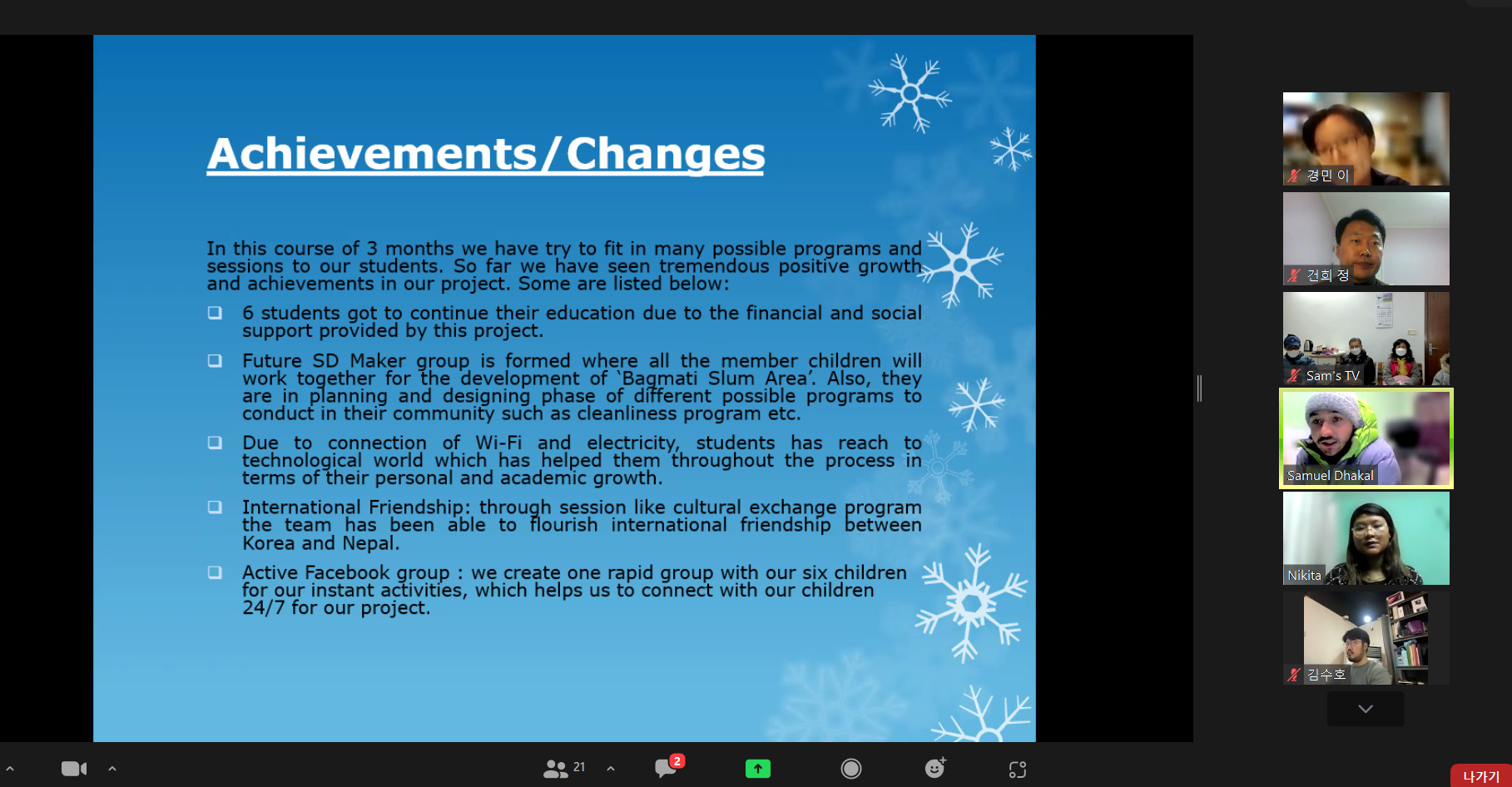 Achievements/Changes

In this course of 3 months we have try to fit in many possible programs and sessions to our students. So far we have seen tremendous positive growth and achievements in our project. Some are listed below:

❑ 6 students got to continue their education due to the financial and social support provided by this project.

❑ Future SD Maker group is formed where all the member children will work together for the development of 'Bagmati Slum Area'. Also, they are in planning and designing phase of different possible programs to conduct in their community such as cleanliness program etc.

❑ Due to connection of Wi-Fi and electricity, students has reach to technological world which has helped them throughout the process in terms of their personal and academic growth.

❑ International Friendship: through session like cultural exchange program the team has been able to flourish international friendship between Korea and Nepal.

❑ Active Facebook group : we create one rapid group with our six children for our instant activities, which helps us to connect with our children 24/7 for our project.

경민 이

건희 정

Sam's TV

Samuel Dhakal

Nikita

김수호

21

2

나가기